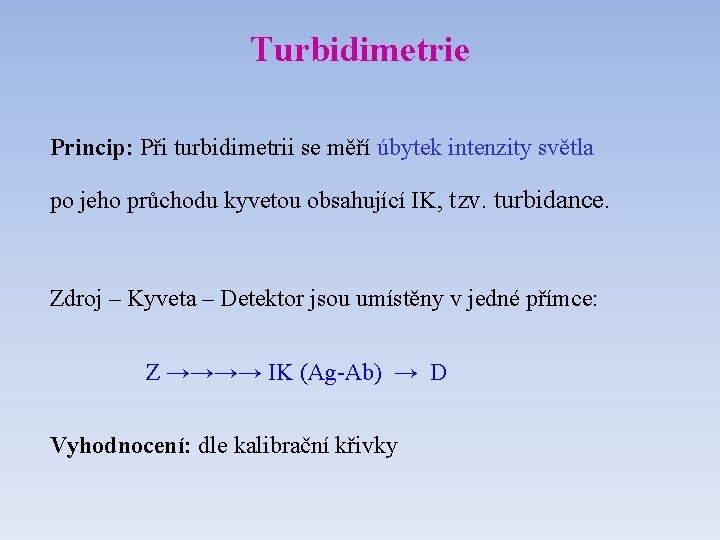 Turbidimetrie

Princip: Při turbidimetrii se měří úbytek intenzity světla

po jeho průchodu kyvetou obsahující IK, tzv. turbidance.

Zdroj – Kyveta – Detektor jsou umístěny v jedné přímce:

Z →→→→ IK (Ag-Ab) → D

Vyhodnocení: dle kalibrační křivky